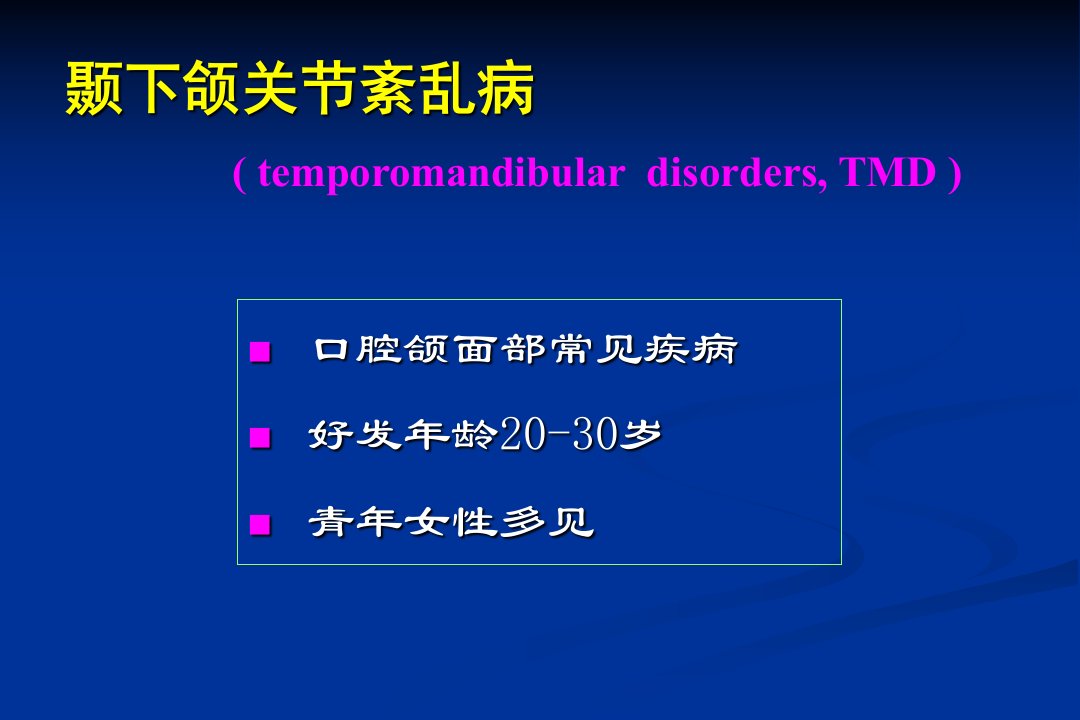 颞下颌关节紊乱病

( temporomandibular disorders, TMD )

■ 口腔颌面部常见疾病

■ 好发年龄20-30岁

■ 青年女性多见